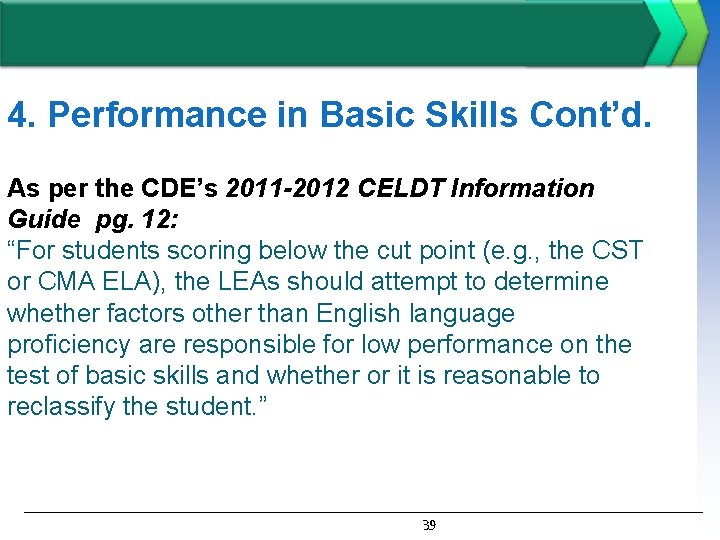 4. Performance in Basic Skills Cont'd.

As per the CDE's 2011-2012 CELDT Information Guide pg. 12:
"For students scoring below the cut point (e.g., the CST or CMA ELA), the LEAs should attempt to determine whether factors other than English language proficiency are responsible for low performance on the test of basic skills and whether or it is reasonable to reclassify the student."

39